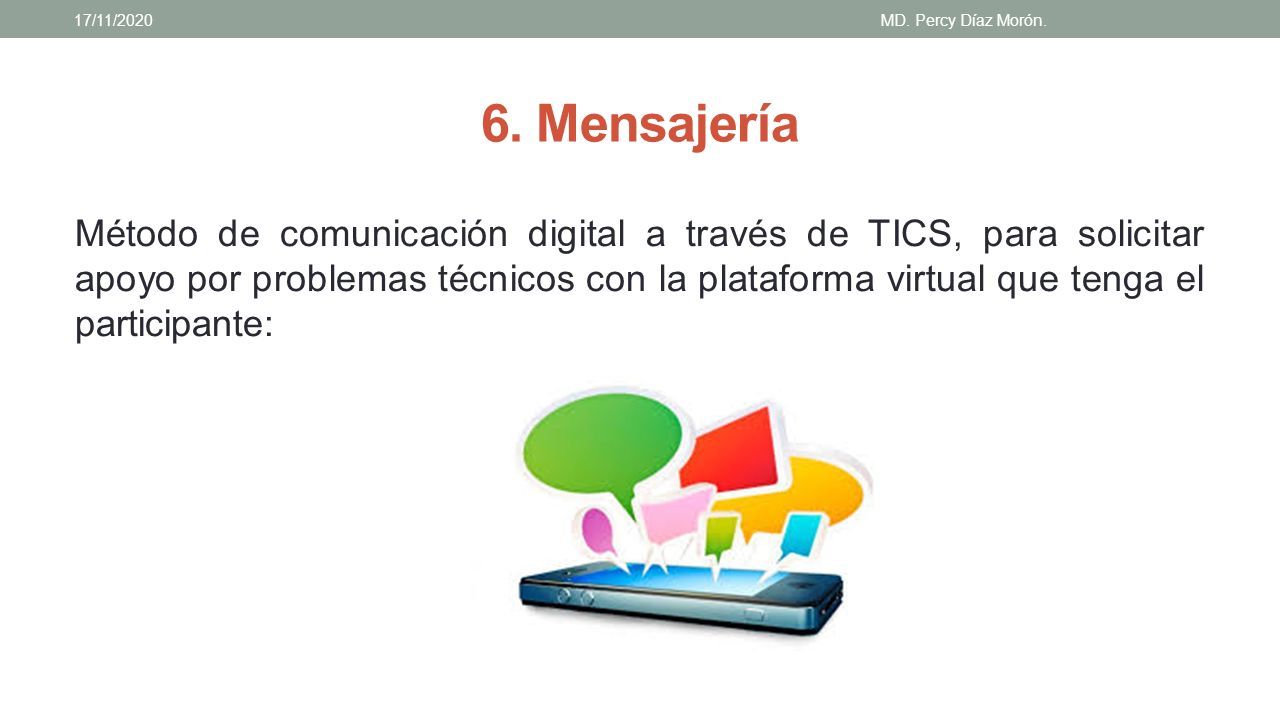 17/11/2020

MD. Percy Díaz Morón.

6. Mensajería

Método de comunicación digital a través de TICS, para solicitar apoyo por problemas técnicos con la plataforma virtual que tenga el participante: